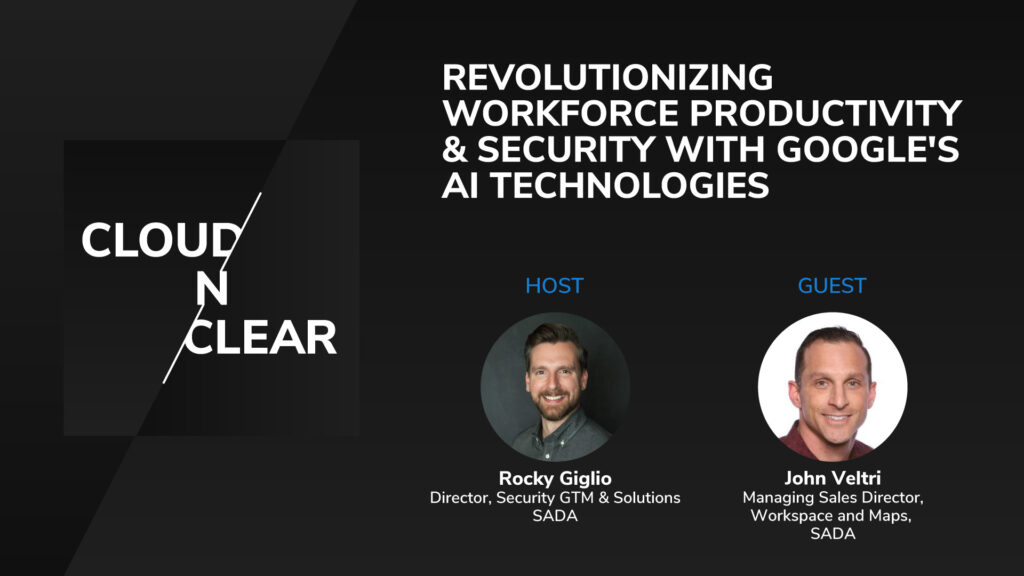 CLOUD
N
CLEAR

REVOLUTIONIZING WORKFORCE PRODUCTIVITY & SECURITY WITH GOOGLE'S AI TECHNOLOGIES

HOST

Rocky Giglio
Director, Security GTM & Solutions
SADA

GUEST

John Veltri
Managing Sales Director,
Workspace and Maps,
SADA